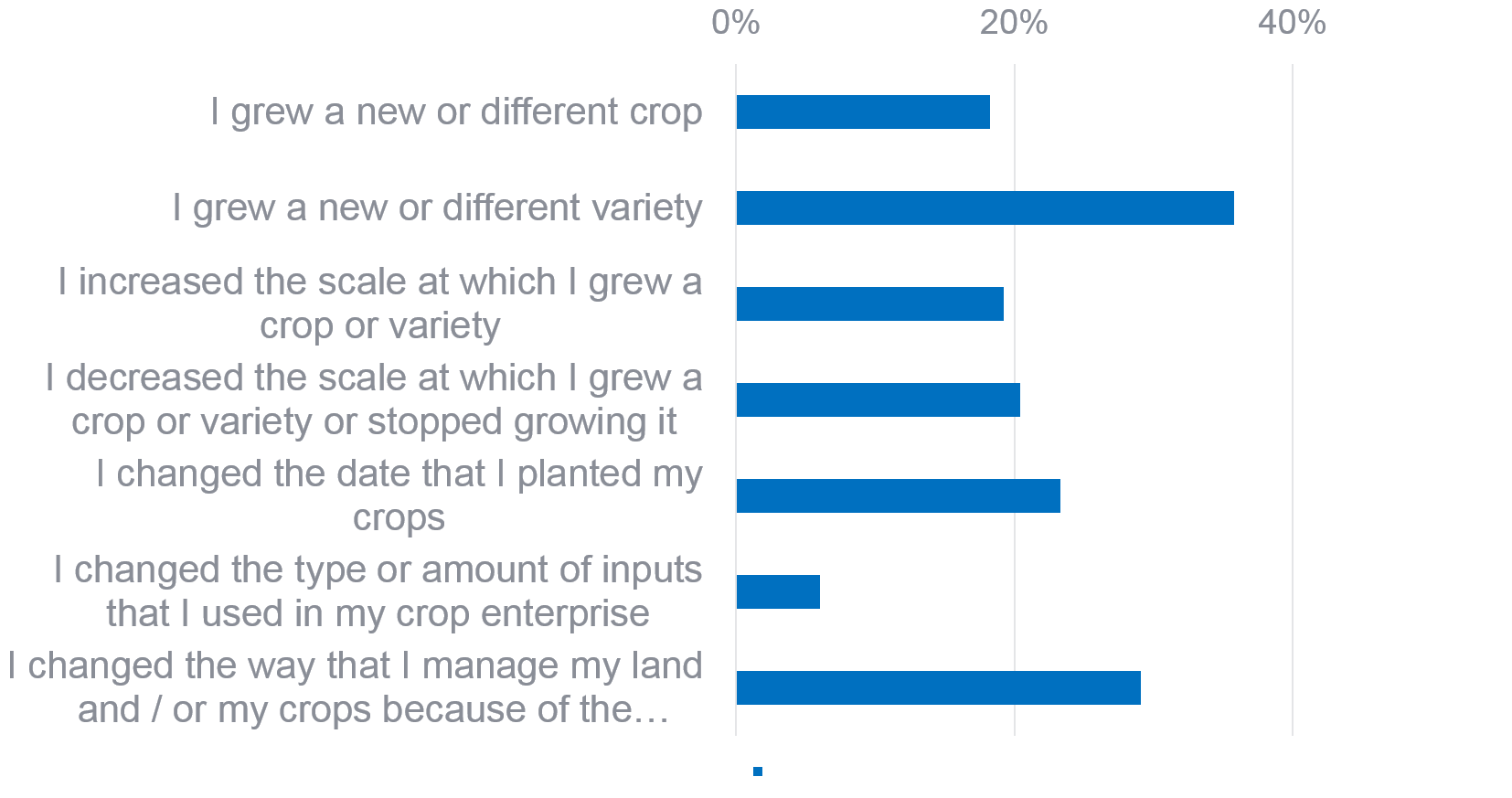 0%
20%
40%

I grew a new or different crop

I grew a new or different variety

I increased the scale at which I grew a crop or variety

I decreased the scale at which I grew a crop or variety or stopped growing it

I changed the date that I planted my crops

I changed the type or amount of inputs that I used in my crop enterprise

I changed the way that I manage my land and / or my crops because of the…